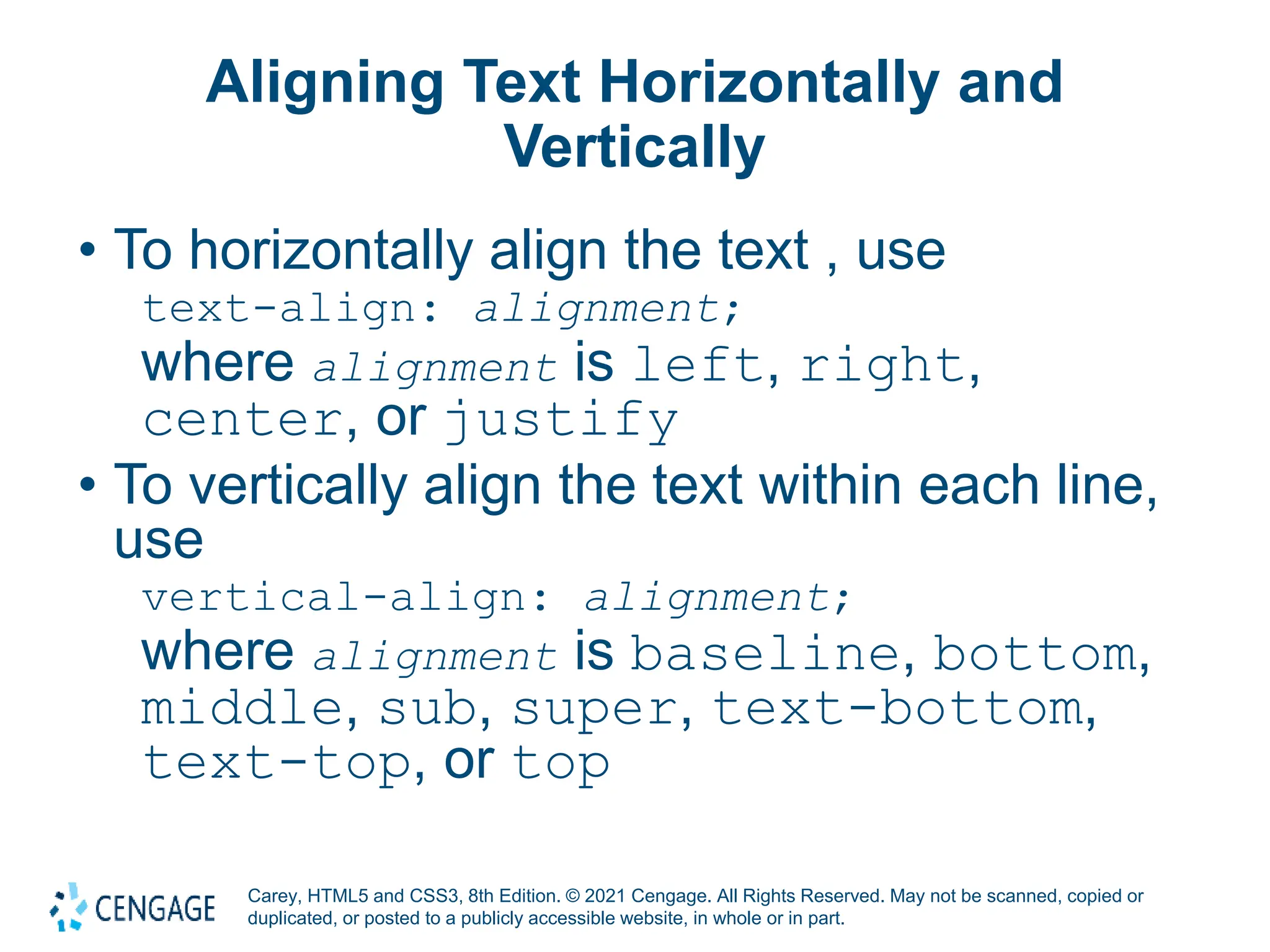 Aligning Text Horizontally and Vertically

• To horizontally align the text , use

text-align: alignment;

where alignment is left, right, center, or justify

• To vertically align the text within each line, use

vertical-align: alignment;

where alignment is baseline, bottom, middle, sub, super, text-bottom, text-top, or top

CENGAGE

Carey, HTML5 and CSS3, 8th Edition. © 2021 Cengage. All Rights Reserved. May not be scanned, copied or duplicated, or posted to a publicly accessible website, in whole or in part.